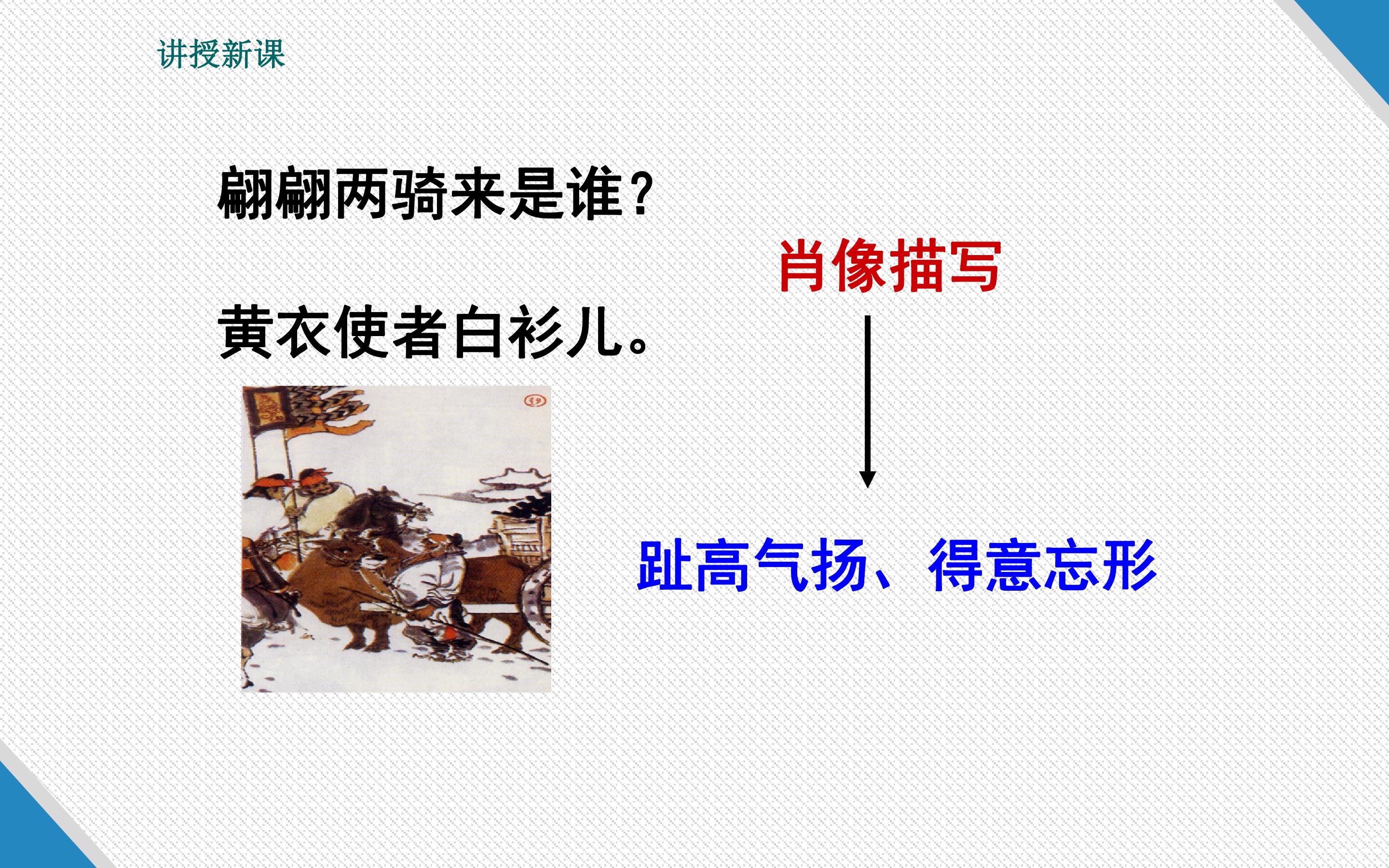 讲授新课

翩翩两骑来是谁?

黄衣使者白衫儿。

肖像描写

趾高气扬、得意忘形